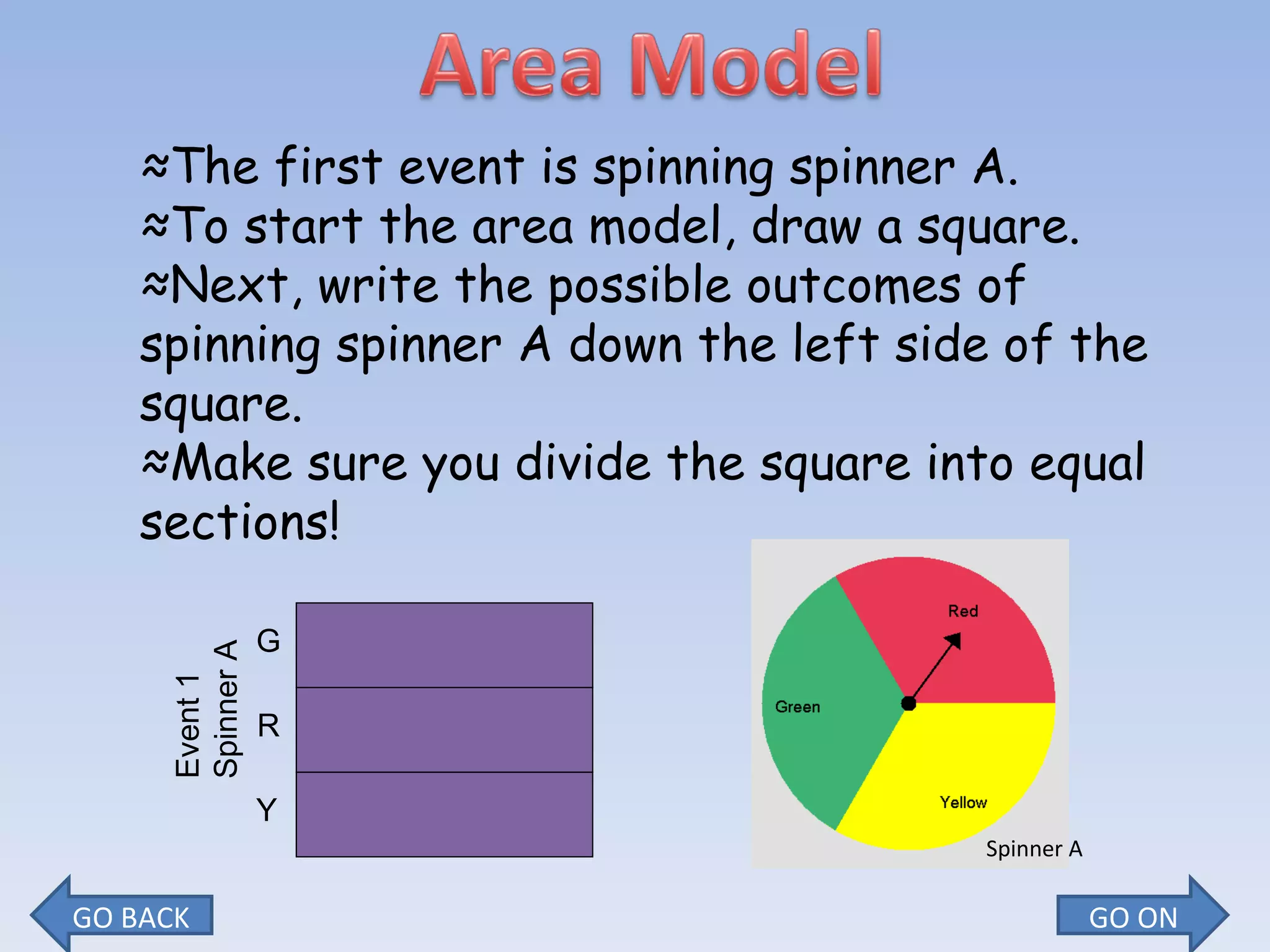 Area Model

≈The first event is spinning spinner A.
≈To start the area model, draw a square.
≈Next, write the possible outcomes of spinning spinner A down the left side of the square.
≈Make sure you divide the square into equal sections!

Event 1
Spinner A
G
R
Y

Red
Green
Yellow
Spinner A

GO BACK
GO ON